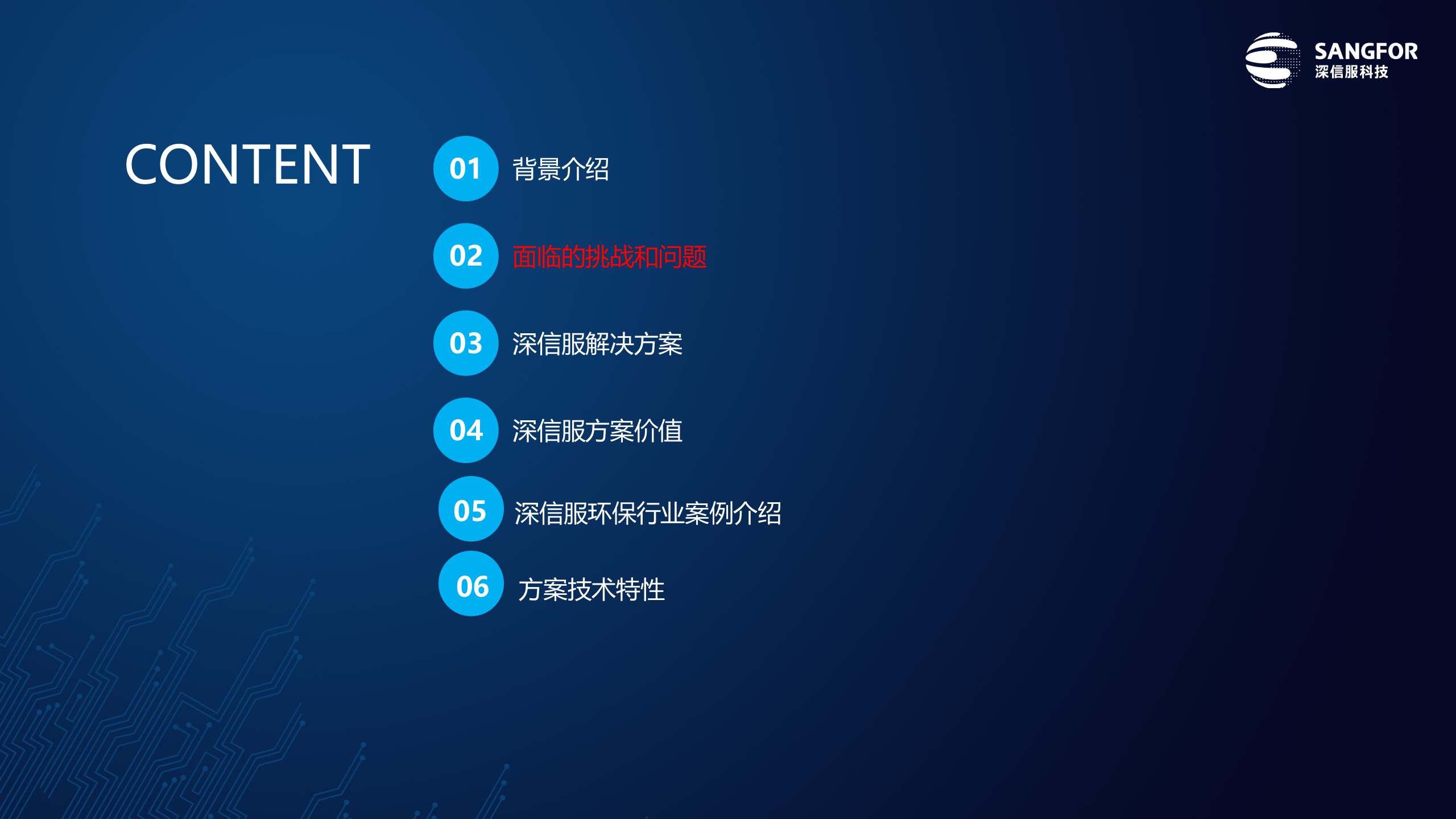 SANGFOR
深信服科技

CONTENT

01 背景介绍

02 面临的挑战和问题

03 深信服解决方案

04 深信服方案价值

05 深信服环保行业案例介绍

06 方案技术特性